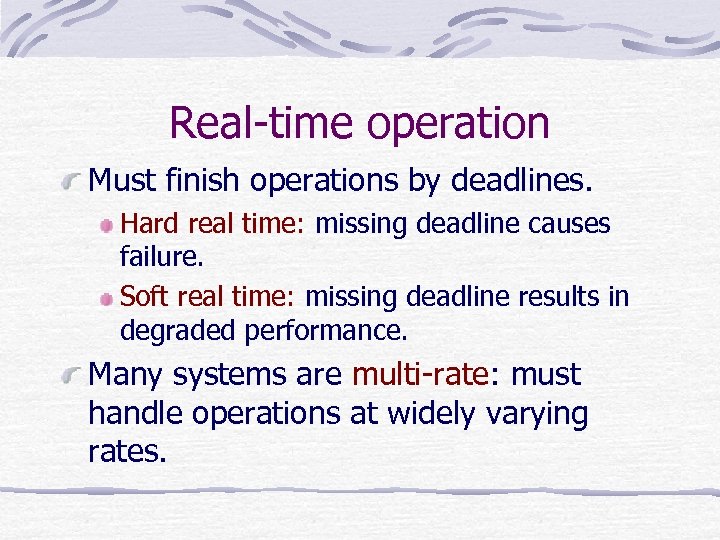 Real-time operation

Must finish operations by deadlines.

Hard real time: missing deadline causes failure.

Soft real time: missing deadline results in degraded performance.

Many systems are multi-rate: must handle operations at widely varying rates.